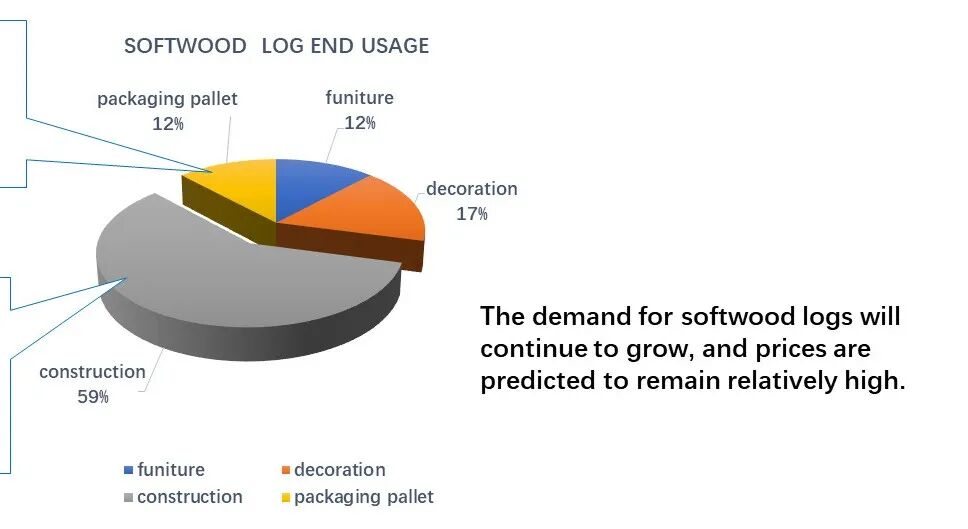 SOFTWOOD LOG END USAGE

packaging pallet
12%

funiture
12%

decoration
17%

construction
59%

The demand for softwood logs will continue to grow, and prices are predicted to remain relatively high.

funiture
decoration
construction
packaging pallet